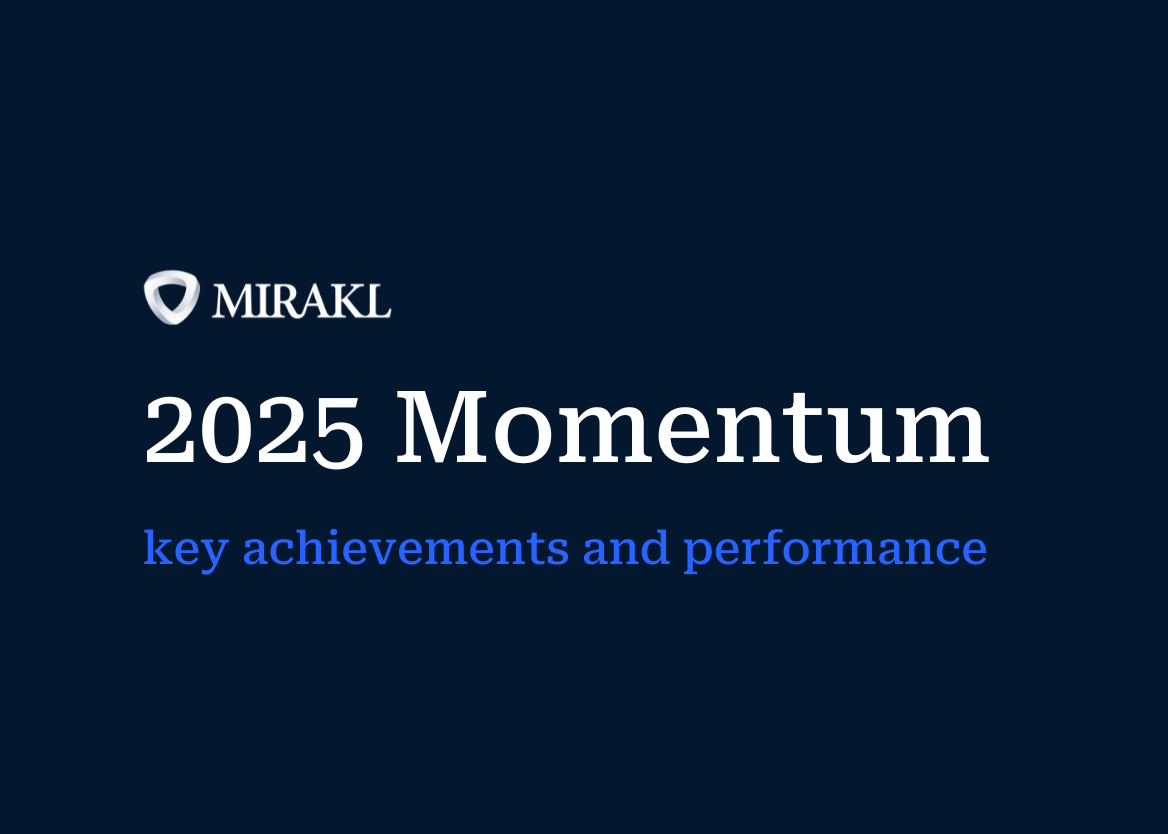 MIRAKL

2025 Momentum

key achievements and performance